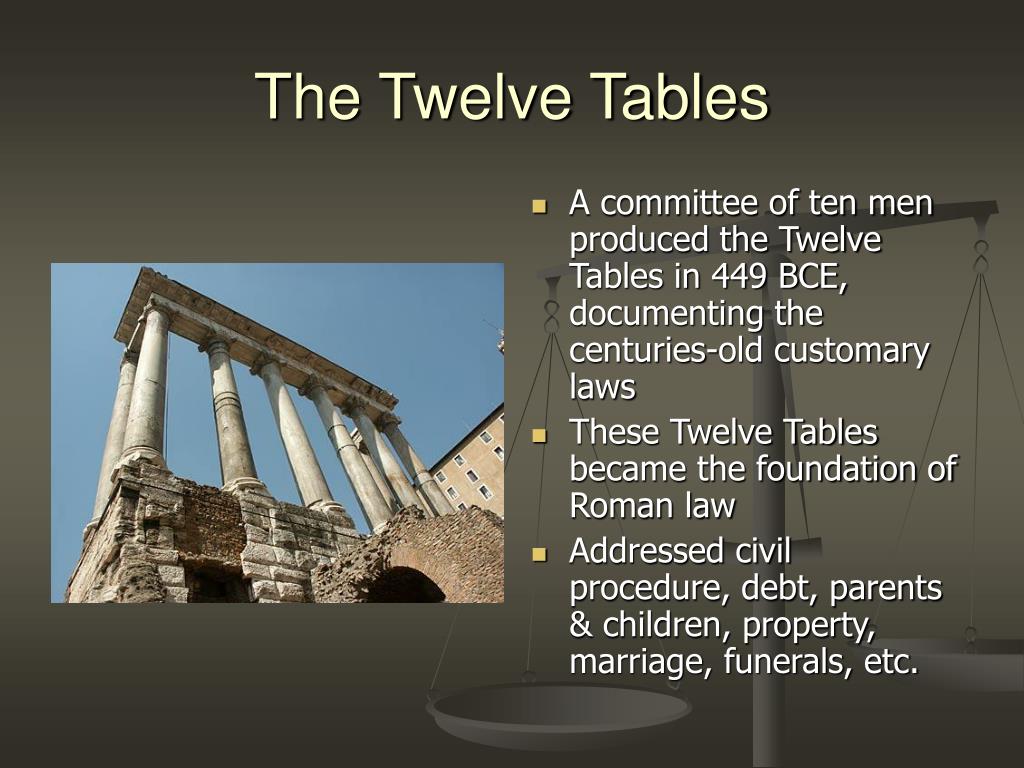 The Twelve Tables

- A committee of ten men produced the Twelve Tables in 449 BCE, documenting the centuries-old customary laws
- These Twelve Tables became the foundation of Roman law
- Addressed civil procedure, debt, parents & children, property, marriage, funerals, etc.